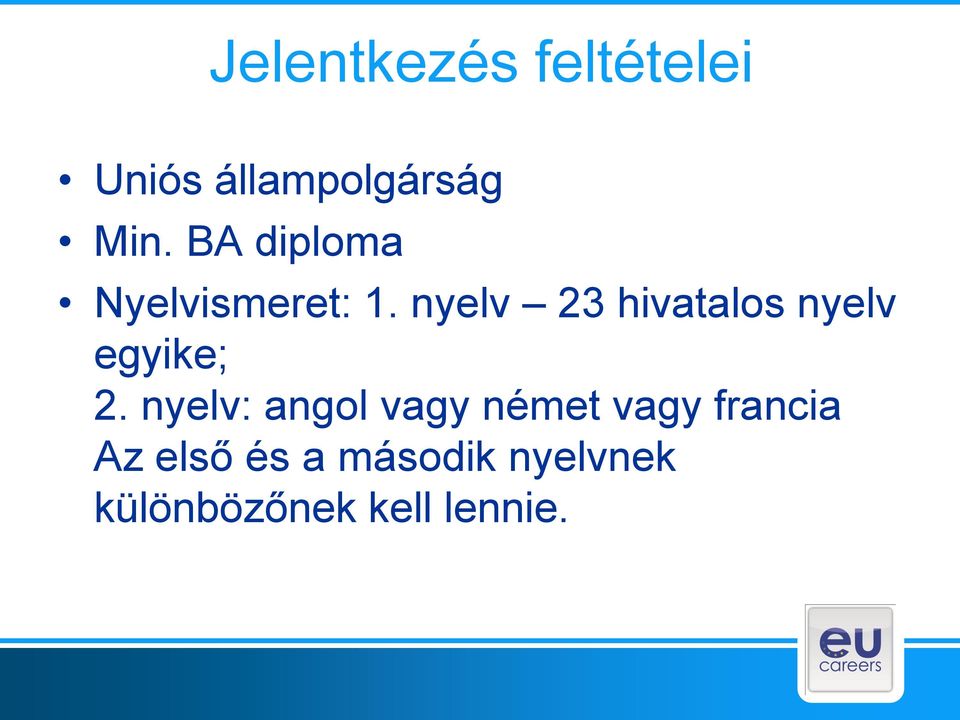 Jelentkezés feltételei

• Uniós állampolgárság
• Min. BA diploma
• Nyelvismeret: 1. nyelv – 23 hivatalos nyelv egyike;
2. nyelv: angol vagy német vagy francia
Az első és a második nyelvnek különbözőnek kell lennie.

eu
careers